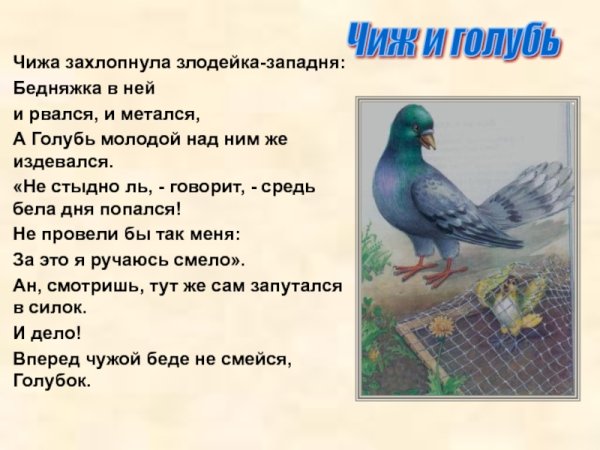 Чиж и голубь

Чижа захлопнула злодейка-западня:
Бедняжка в ней
и рвался, и метался,
А Голубь молодой над ним же издевался.
«Не стыдно ль, - говорит, - средь бела дня попался!
Не провели бы так меня:
За это я ручаюсь смело».
Ан, смотришь, тут же сам запутался в силок.
И дело!
Вперед чужой беде не смейся, Голубок.